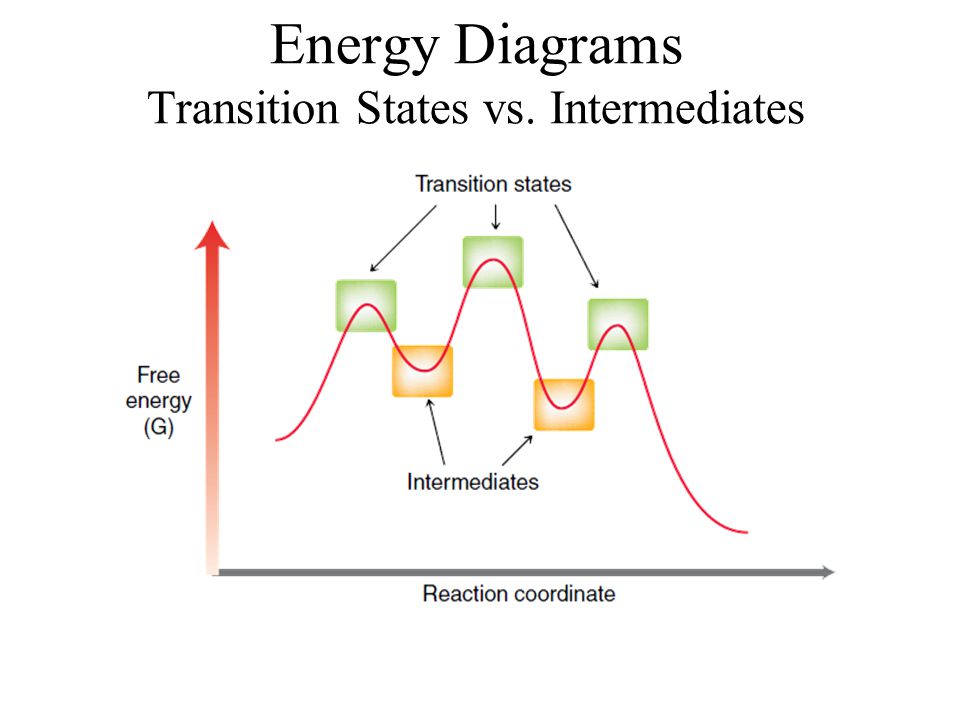 Energy Diagrams
Transition States vs. Intermediates

Transition states

Free energy (G)

Intermediates

Reaction coordinate